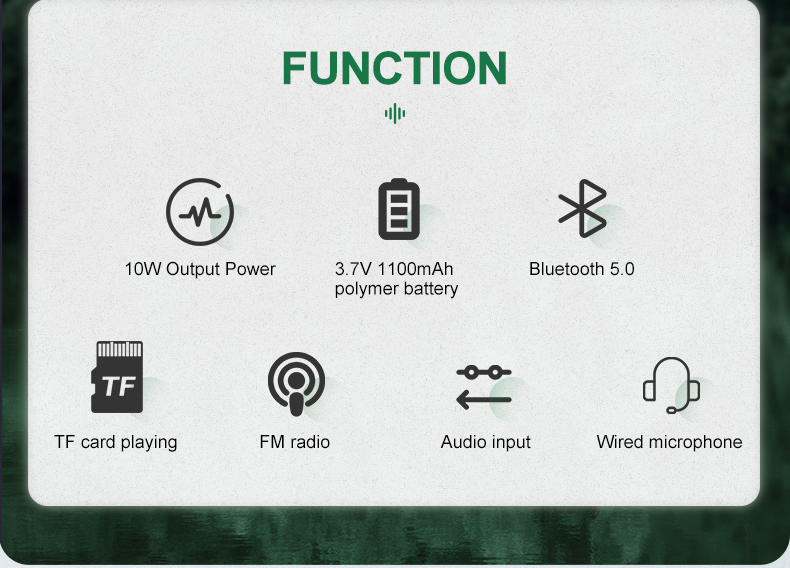 FUNCTION

10W Output Power

3.7V 1100mAh polymer battery

Bluetooth 5.0

TF

TF card playing

FM radio

Audio input

Wired microphone